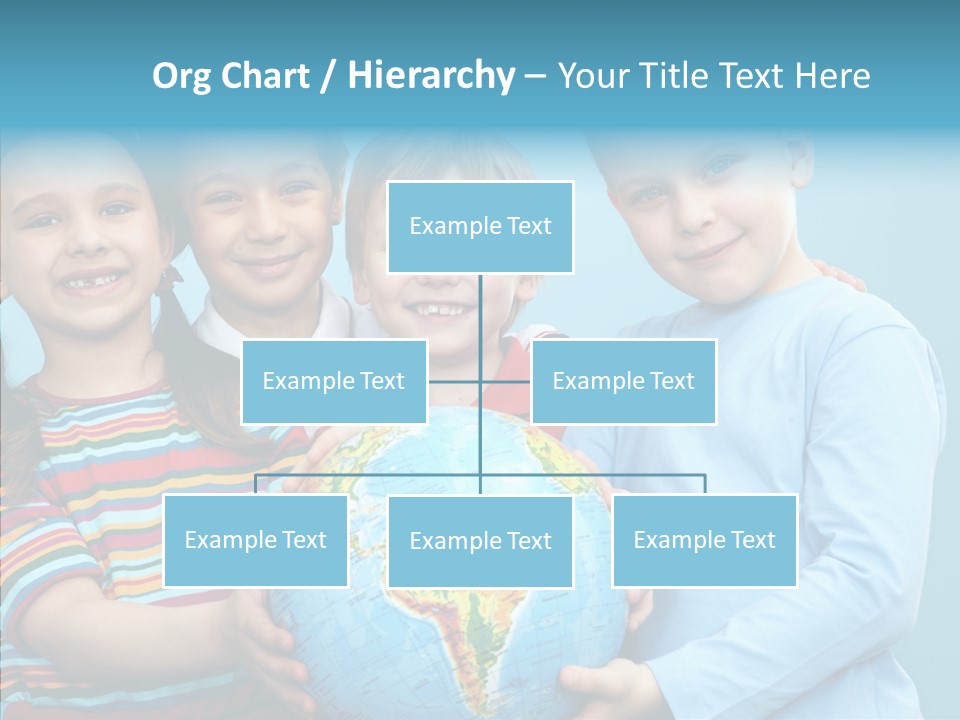 Org Chart / Hierarchy – Your Title Text Here

Example Text

Example Text

Example Text

Example Text

Example Text

Example Text